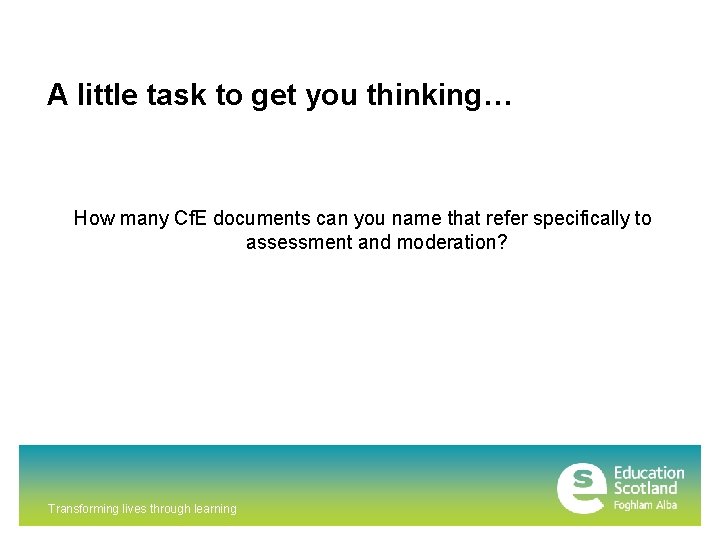 A little task to get you thinking…

How many CfE documents can you name that refer specifically to assessment and moderation?

Transforming lives through learning

Education Scotland
Foghlam Alba